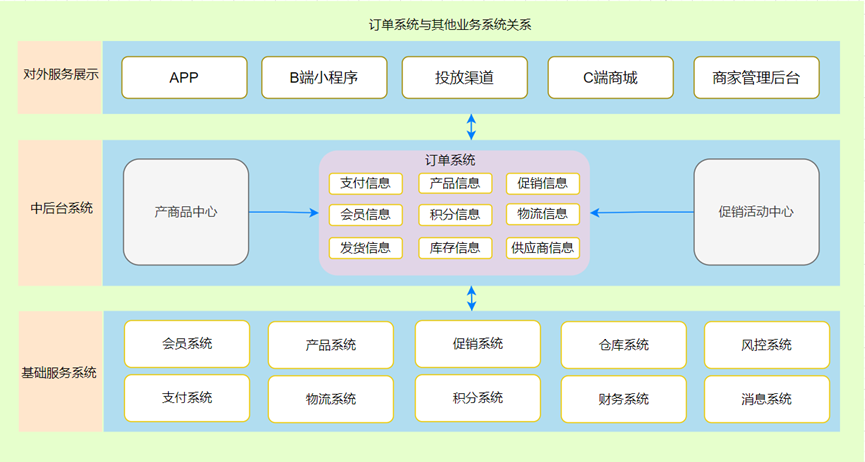 订单系统与其他业务系统关系

对外服务展示

APP

B端小程序

投放渠道

C端商城

商家管理后台

中后台系统

产商品中心

订单系统

支付信息

产品信息

促销信息

会员信息

积分信息

物流信息

发货信息

库存信息

供应商信息

促销活动中心

基础服务系统

会员系统

产品系统

促销系统

仓库系统

风控系统

支付系统

物流系统

积分系统

财务系统

消息系统